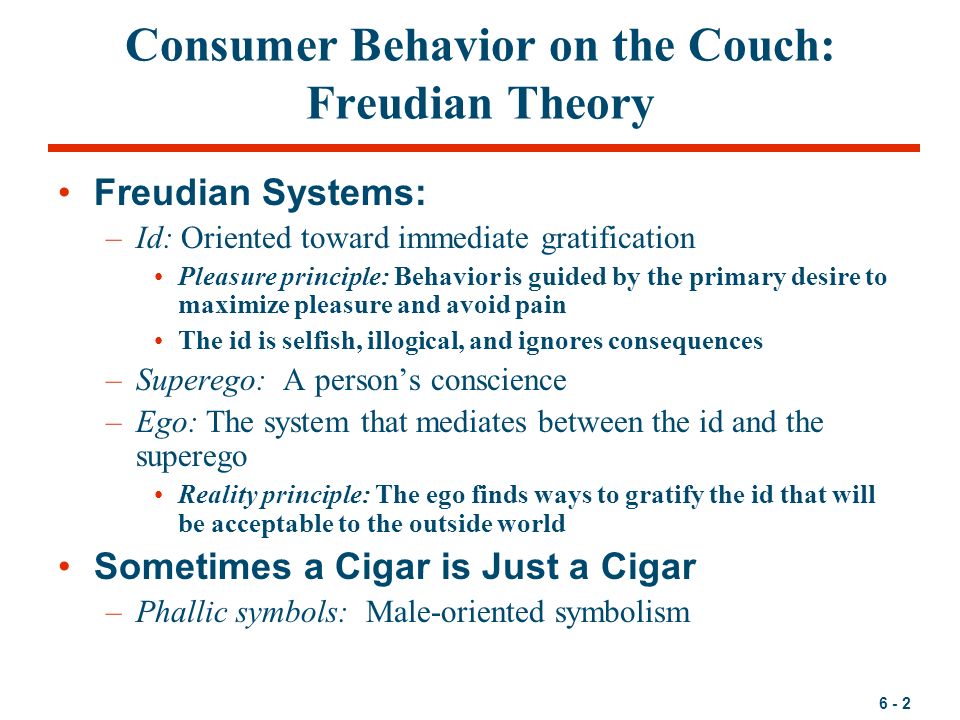 Consumer Behavior on the Couch: Freudian Theory

• Freudian Systems:
– Id: Oriented toward immediate gratification
• Pleasure principle: Behavior is guided by the primary desire to maximize pleasure and avoid pain
• The id is selfish, illogical, and ignores consequences
– Superego: A person's conscience
– Ego: The system that mediates between the id and the superego
• Reality principle: The ego finds ways to gratify the id that will be acceptable to the outside world
• Sometimes a Cigar is Just a Cigar
– Phallic symbols: Male-oriented symbolism

6 - 2